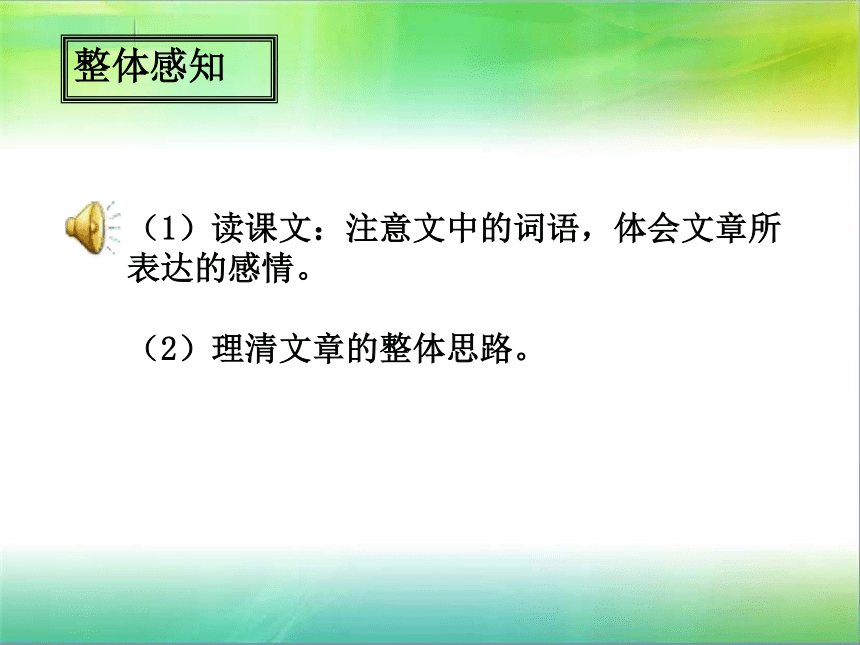 整体感知

（1）读课文：注意文中的词语，体会文章所表达的感情。

（2）理清文章的整体思路。